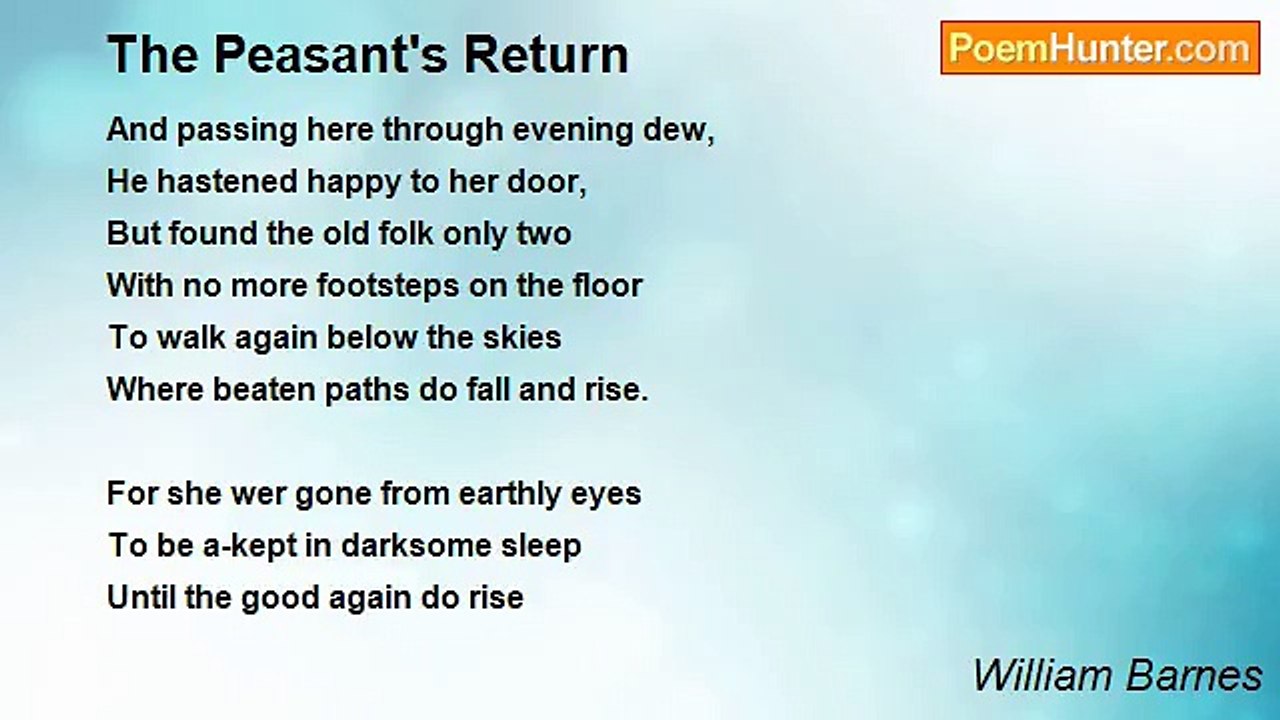 The Peasant's Return

PoemHunter.com

And passing here through evening dew,
He hastened happy to her door,
But found the old folk only two
With no more footsteps on the floor
To walk again below the skies
Where beaten paths do fall and rise.

For she wer gone from earthly eyes
To be a-kept in darksome sleep
Until the good again do rise

William Barnes